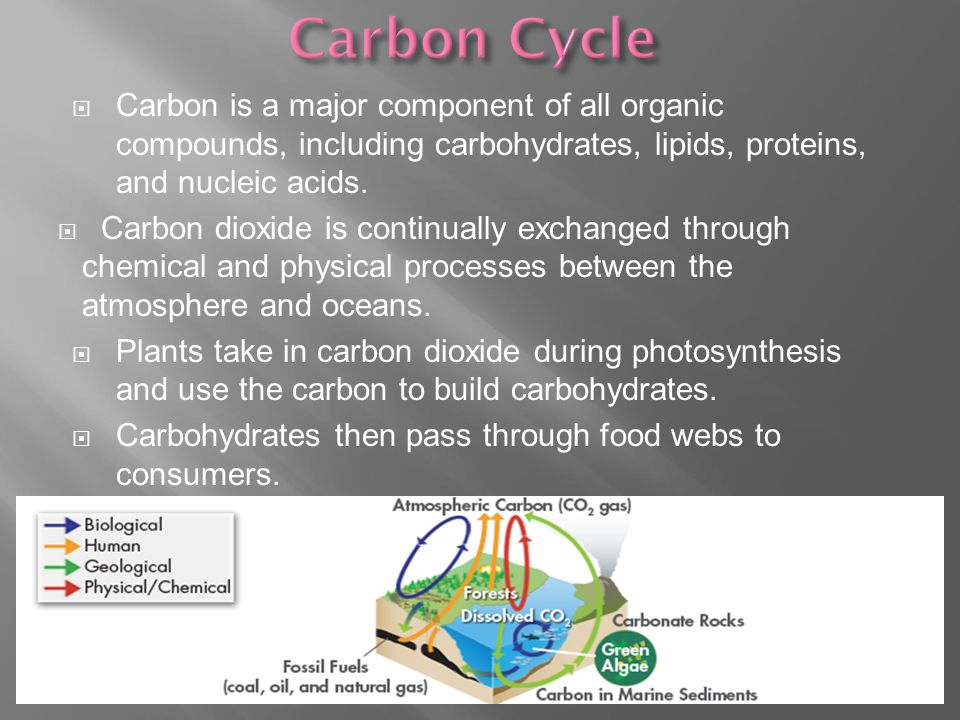 Carbon Cycle

Carbon is a major component of all organic compounds, including carbohydrates, lipids, proteins, and nucleic acids.

Carbon dioxide is continually exchanged through chemical and physical processes between the atmosphere and oceans.

Plants take in carbon dioxide during photosynthesis and use the carbon to build carbohydrates.

Carbohydrates then pass through food webs to consumers.

Biological
Human
Geological
Physical/Chemical

Atmospheric Carbon ($CO_2$ gas)
Forests
Dissolved $CO_2$
Carbonate Rocks
Green Algae
Fossil Fuels (coal, oil, and natural gas)
Carbon in Marine Sediments